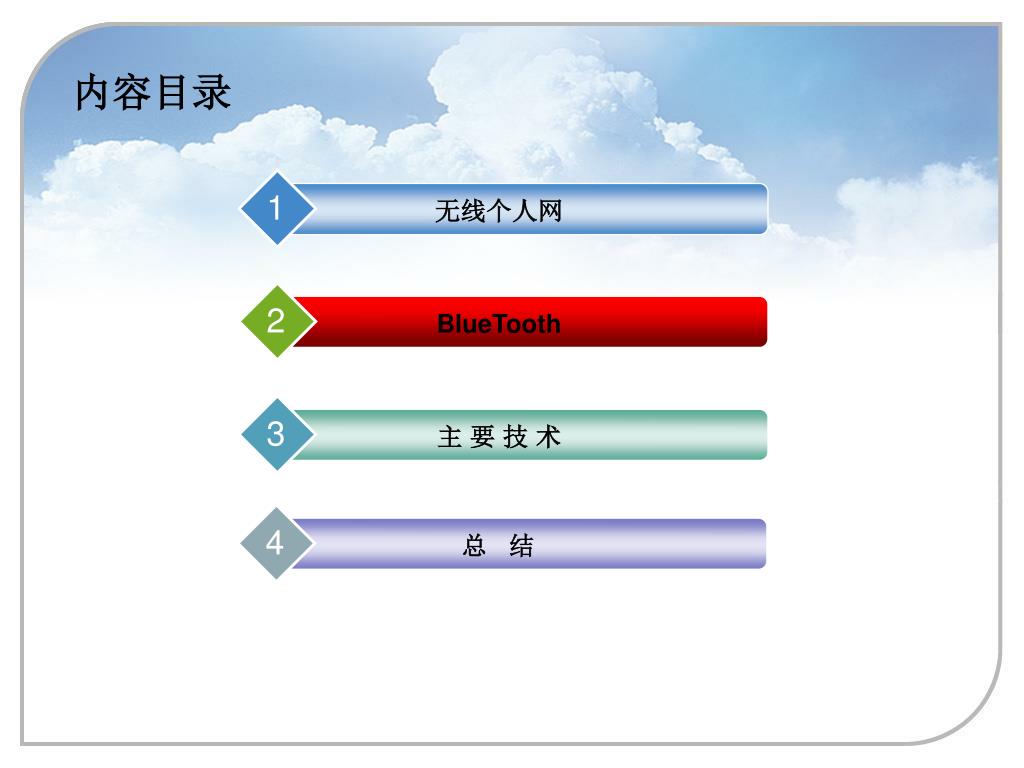 内容目录

1 无线个人网

2 BlueTooth

3 主 要 技 术

4 总 结